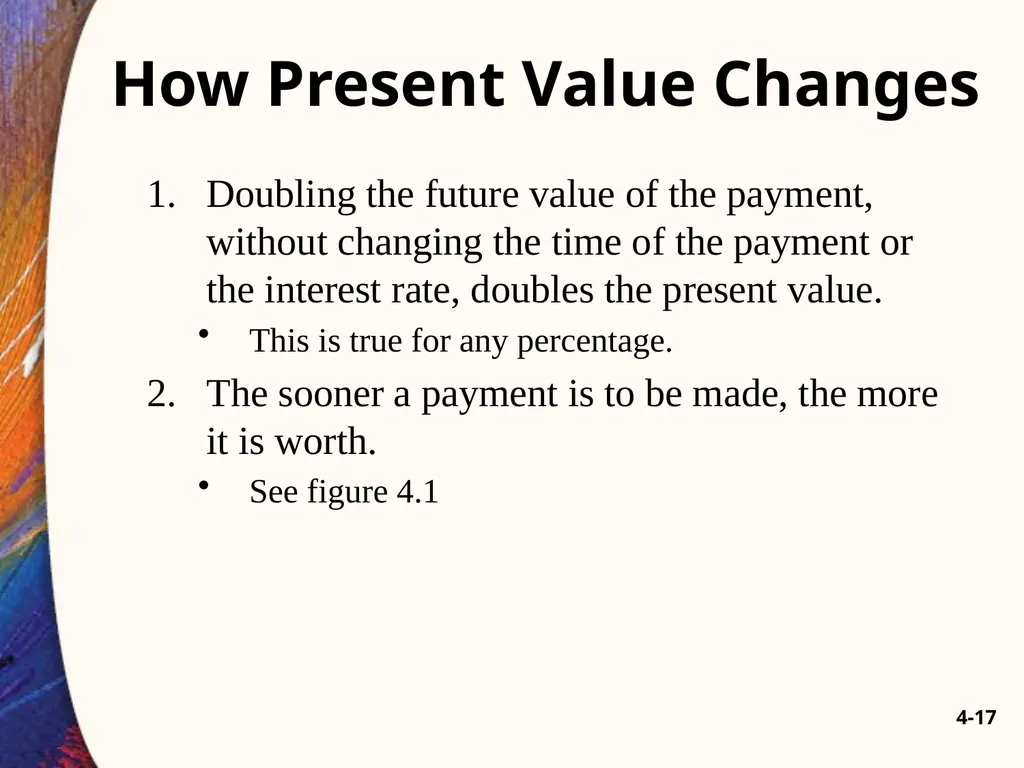 How Present Value Changes

1. Doubling the future value of the payment, without changing the time of the payment or the interest rate, doubles the present value.

• This is true for any percentage.

2. The sooner a payment is to be made, the more it is worth.

• See figure 4.1

4-17